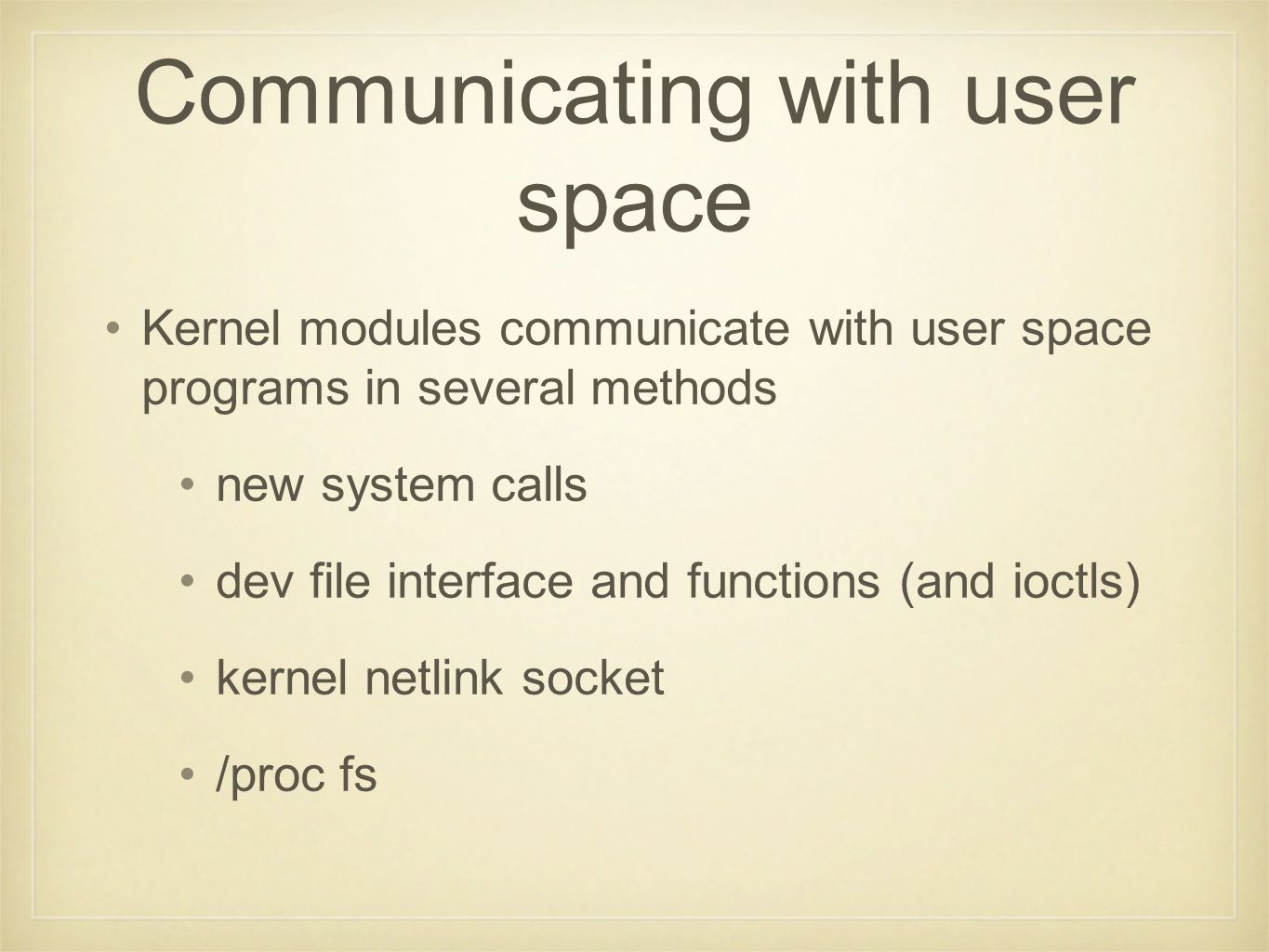 Communicating with user space

• Kernel modules communicate with user space programs in several methods

• new system calls

• dev file interface and functions (and ioctls)

• kernel netlink socket

• /proc fs